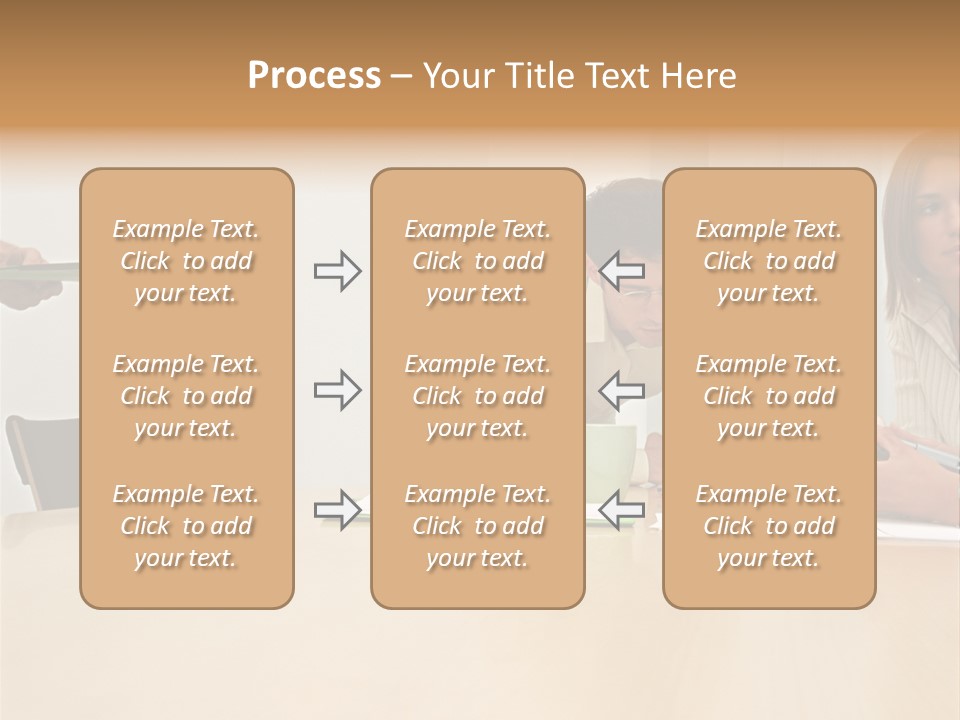 Process – Your Title Text Here

Example Text. Click to add your text.

Example Text. Click to add your text.

Example Text. Click to add your text.

Example Text. Click to add your text.

Example Text. Click to add your text.

Example Text. Click to add your text.

Example Text. Click to add your text.

Example Text. Click to add your text.

Example Text. Click to add your text.